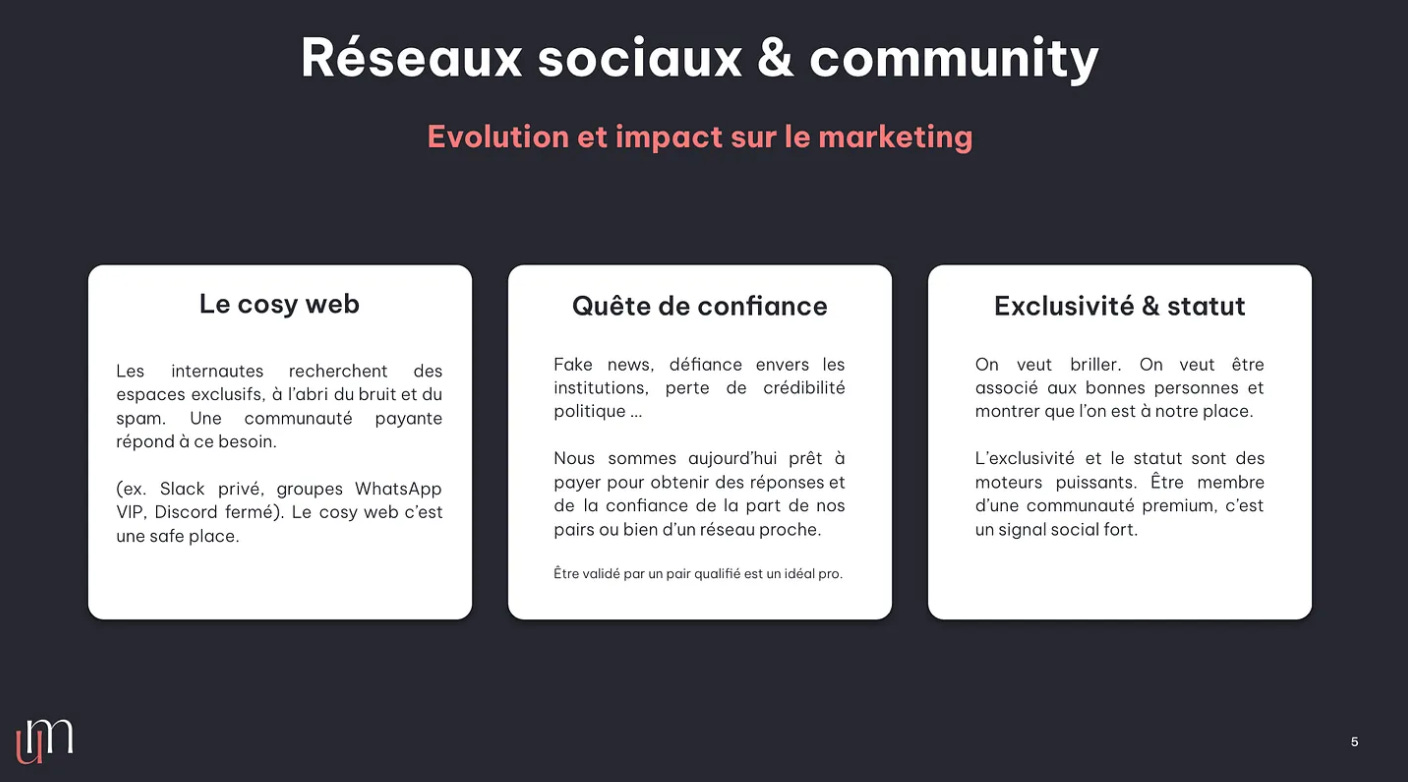 Réseaux sociaux & community

Evolution et impact sur le marketing

Le cosy web

Les internautes recherchent des espaces exclusifs, à l'abri du bruit et du spam. Une communauté payante répond à ce besoin.

(ex. Slack privé, groupes WhatsApp VIP, Discord fermé). Le cosy web c'est une safe place.

Quête de confiance

Fake news, défiance envers les institutions, perte de crédibilité politique ...

Nous sommes aujourd'hui prêt à payer pour obtenir des réponses et de la confiance de la part de nos pairs ou bien d'un réseau proche.

Être validé par un pair qualifié est un idéal pro.

Exclusivité & statut

On veut briller. On veut être associé aux bonnes personnes et montrer que l'on est à notre place.

L'exclusivité et le statut sont des moteurs puissants. Être membre d'une communauté premium, c'est un signal social fort.

um

5